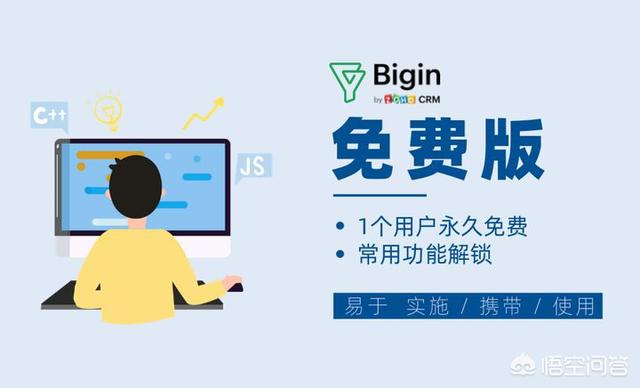 C++

JS

Bigin
by ZOHO CRM

免费版

• 1个用户永久免费
• 常用功能解锁

易于 实施 / 携带 / 使用

悟空问答